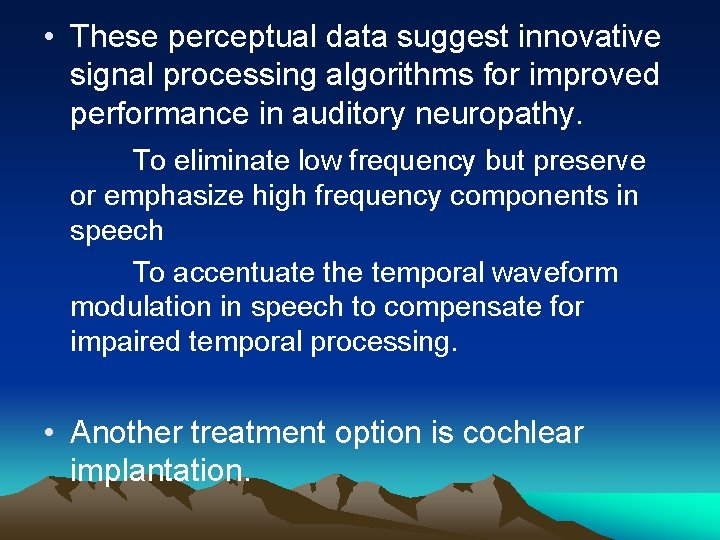 • These perceptual data suggest innovative signal processing algorithms for improved performance in auditory neuropathy.

To eliminate low frequency but preserve or emphasize high frequency components in speech

To accentuate the temporal waveform modulation in speech to compensate for impaired temporal processing.

• Another treatment option is cochlear implantation.